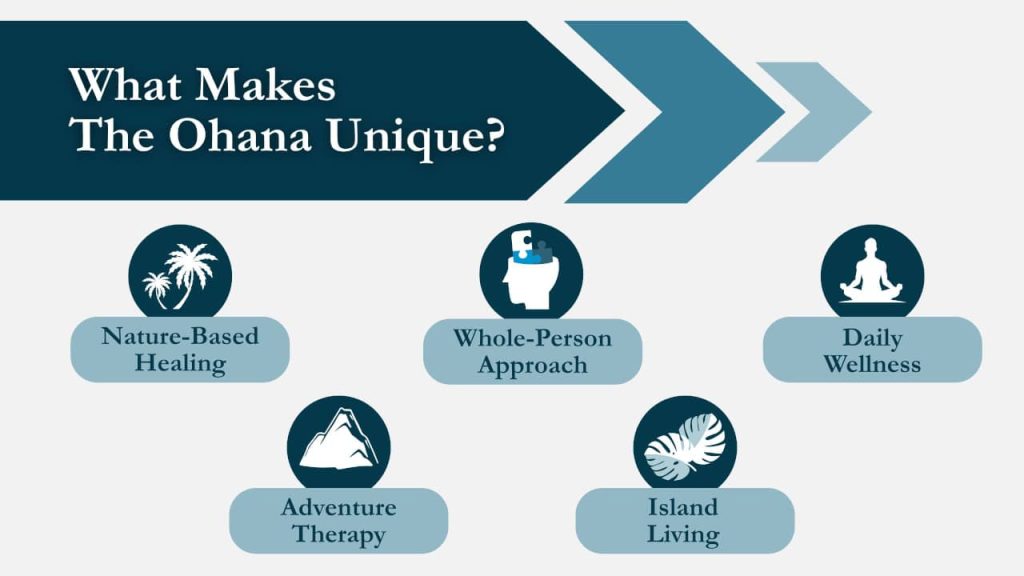 What Makes The Ohana Unique?

Nature-Based Healing

Whole-Person Approach

Daily Wellness

Adventure Therapy

Island Living